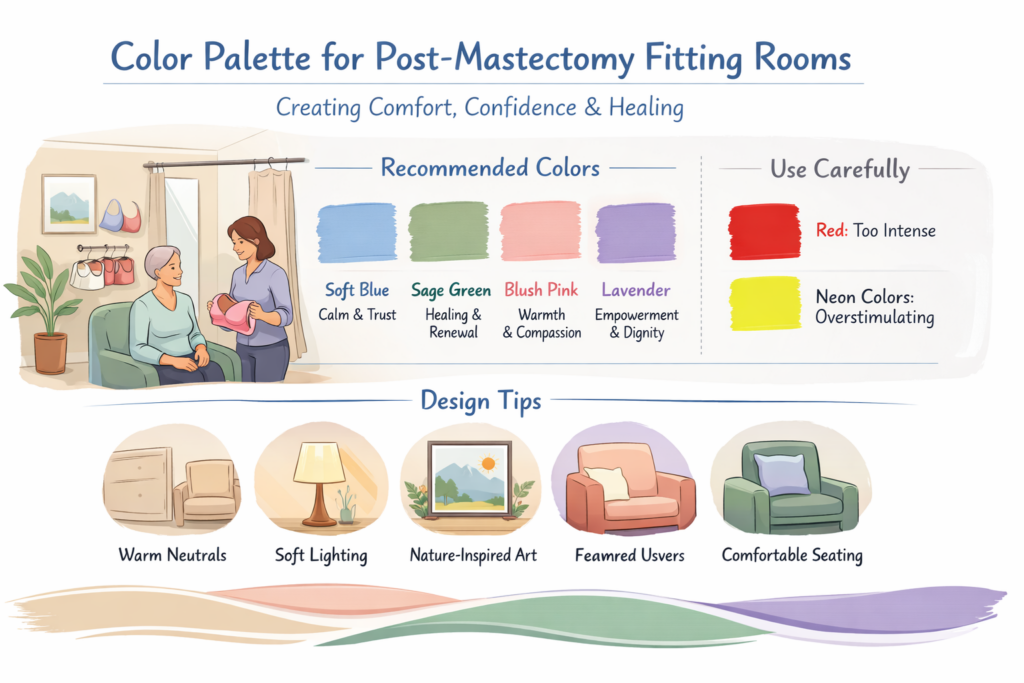 Color Palette for Post-Mastectomy Fitting Rooms

Creating Comfort, Confidence & Healing

Recommended Colors

Soft Blue
Calm & Trust

Sage Green
Healing & Renewal

Blush Pink
Warmth & Compassion

Lavender
Empowerment & Dignity

Use Carefully

Red: Too Intense

Neon Colors: Overstimulating

Design Tips

Warm Neutrals

Soft Lighting

Nature-Inspired Art

Feamred Usvers

Comfortable Seating